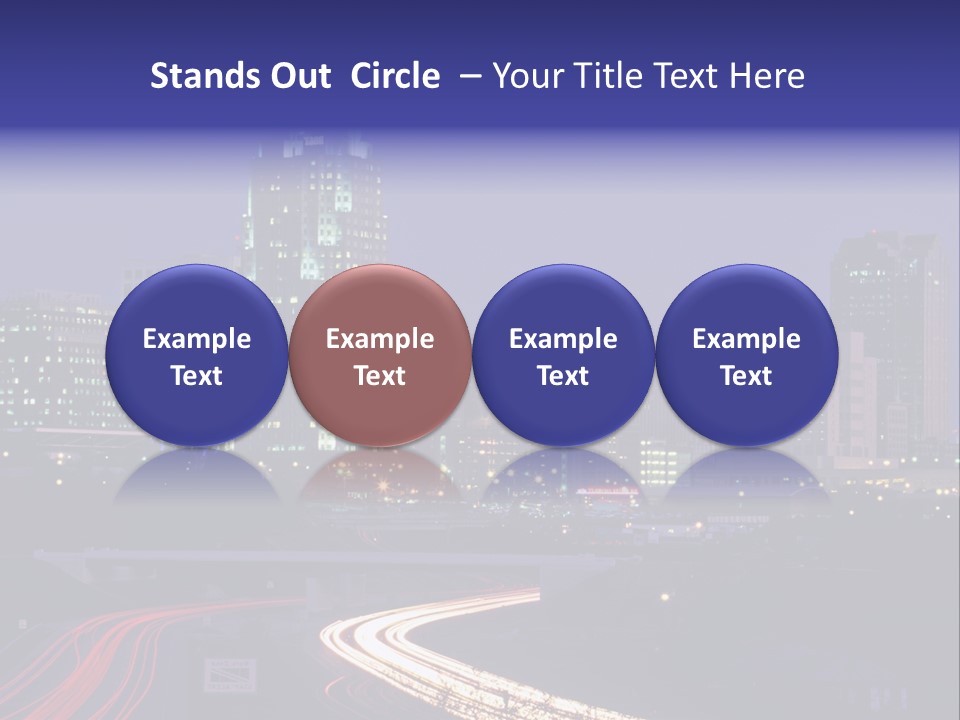 Stands Out Circle – Your Title Text Here

Example Text

Example Text

Example Text

Example Text